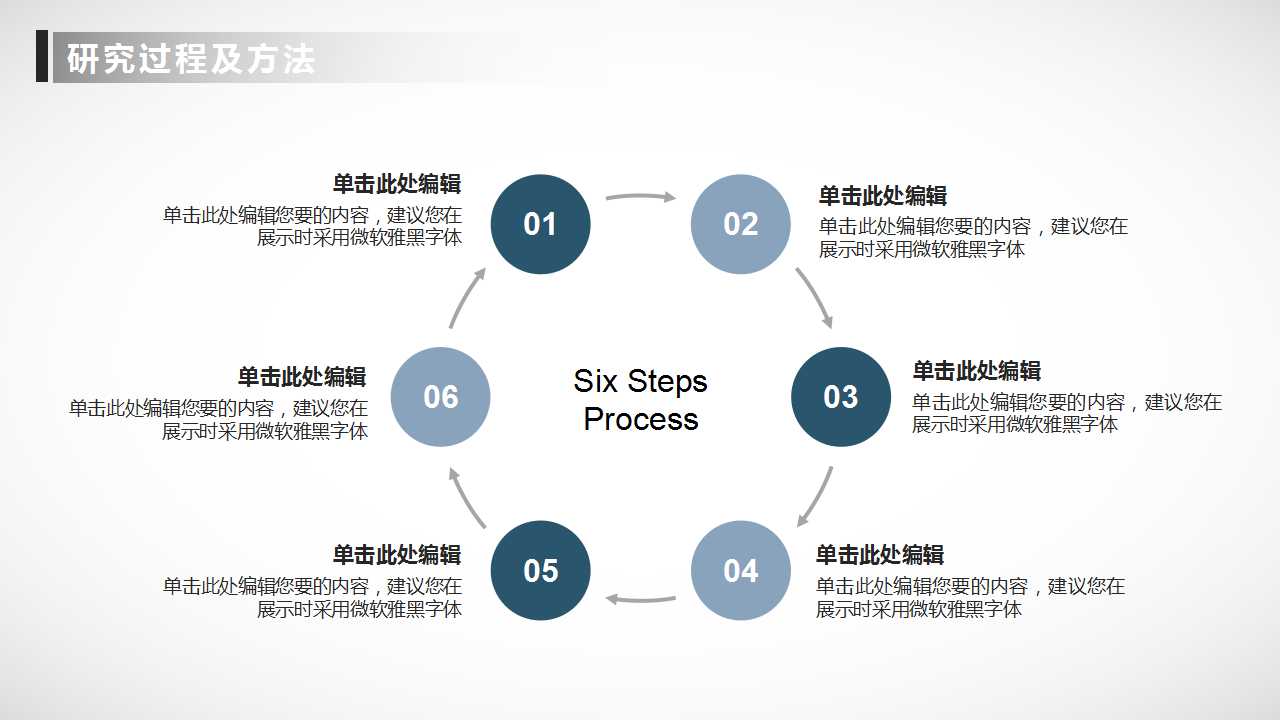 研究过程及方法

单击此处编辑
单击此处编辑您要的内容，建议您在展示时采用微软雅黑字体

01

02

单击此处编辑
单击此处编辑您要的内容，建议您在展示时采用微软雅黑字体

单击此处编辑
单击此处编辑您要的内容，建议您在展示时采用微软雅黑字体

06

Six Steps Process

03

单击此处编辑
单击此处编辑您要的内容，建议您在展示时采用微软雅黑字体

单击此处编辑
单击此处编辑您要的内容，建议您在展示时采用微软雅黑字体

05

04

单击此处编辑
单击此处编辑您要的内容，建议您在展示时采用微软雅黑字体